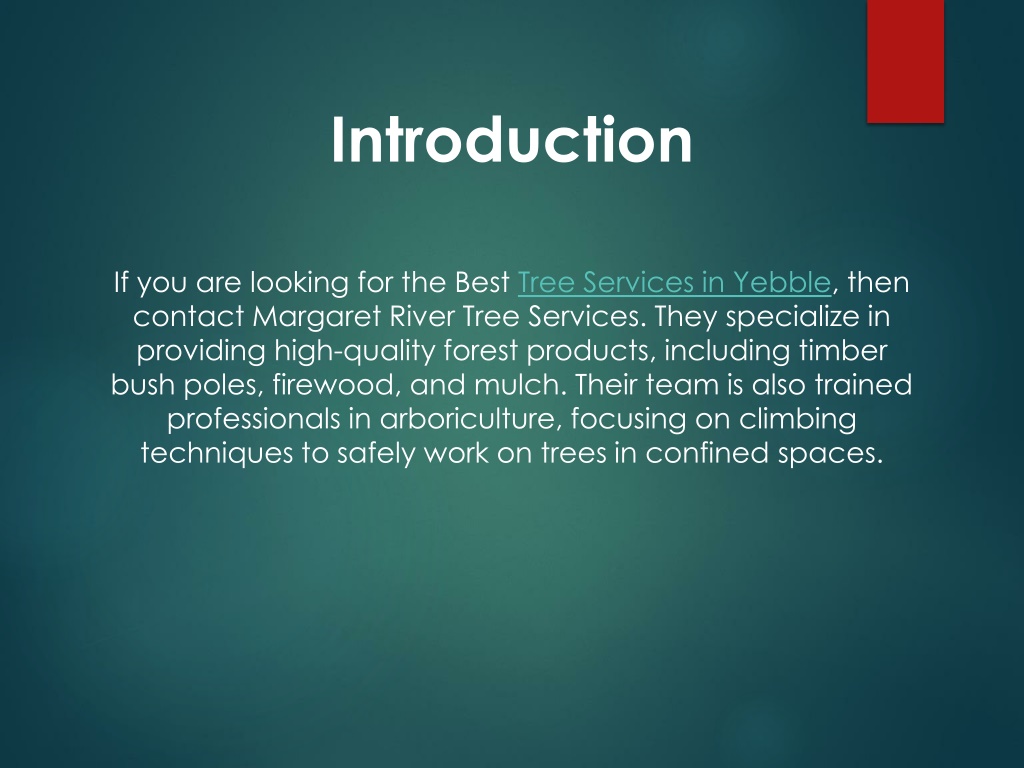 Introduction

If you are looking for the Best Tree Services in Yebble, then contact Margaret River Tree Services. They specialize in providing high-quality forest products, including timber bush poles, firewood, and mulch. Their team is also trained professionals in arboriculture, focusing on climbing techniques to safely work on trees in confined spaces.